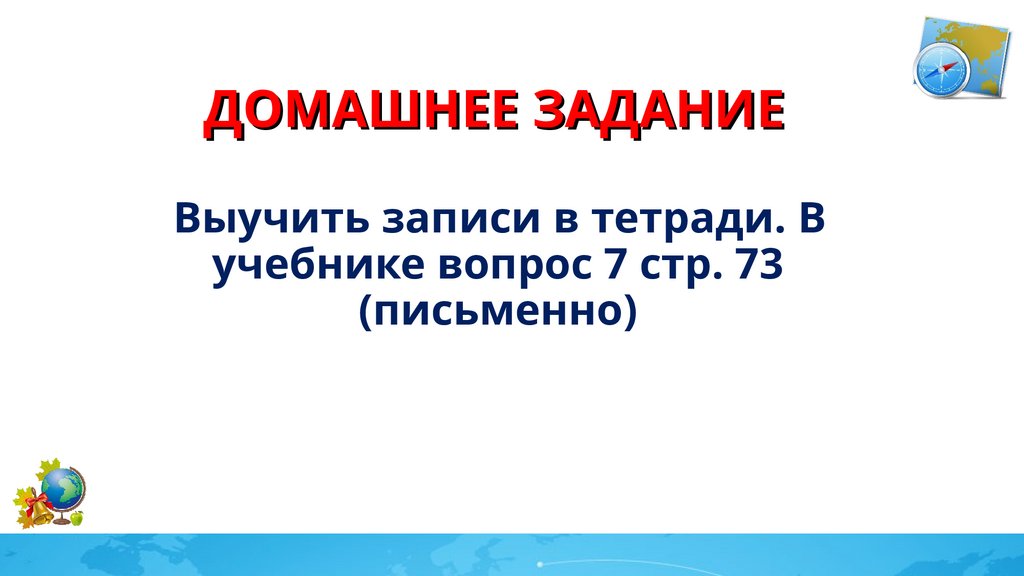 ДОМАШНЕЕ ЗАДАНИЕ

Выучить записи в тетради. В учебнике вопрос 7 стр. 73 (письменно)